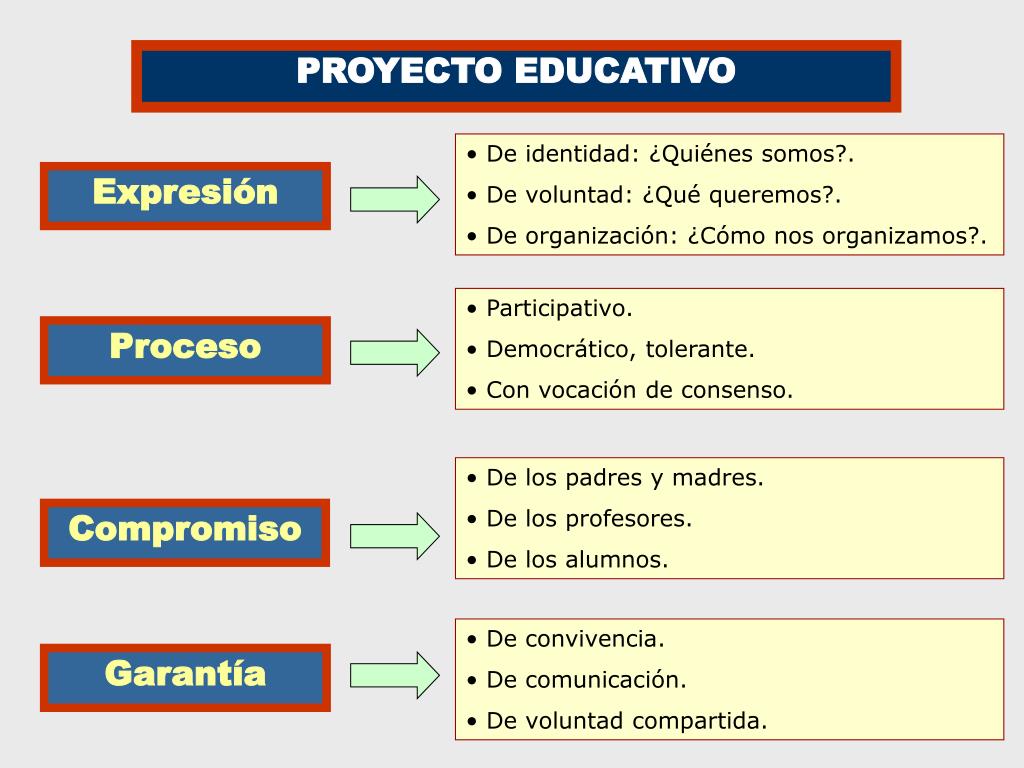 PROYECTO EDUCATIVO

Expresión

• De identidad: ¿Quiénes somos?.
• De voluntad: ¿Qué queremos?.
• De organización: ¿Cómo nos organizamos?.

Proceso

• Participativo.
• Democrático, tolerante.
• Con vocación de consenso.

Compromiso

• De los padres y madres.
• De los profesores.
• De los alumnos.

Garantía

• De convivencia.
• De comunicación.
• De voluntad compartida.